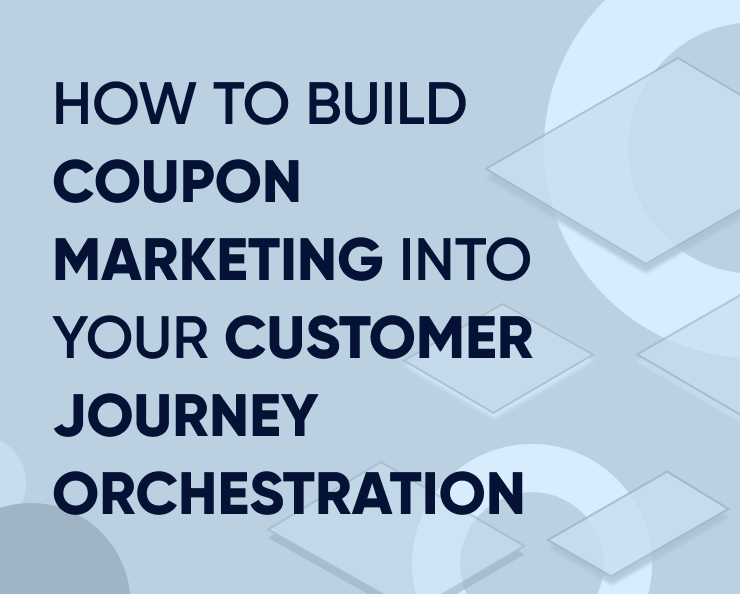 HOW TO BUILD COUPON MARKETING INTO YOUR CUSTOMER JOURNEY ORCHESTRATION